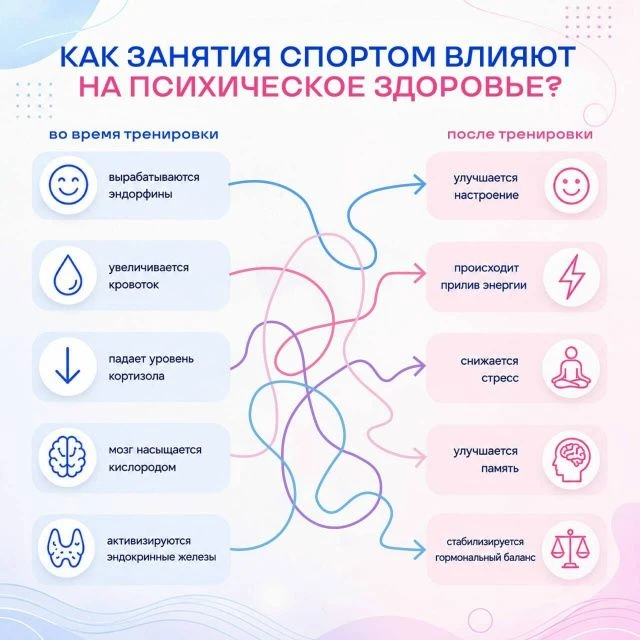 КАК ЗАНЯТИЯ СПОРТОМ ВЛИЯЮТ НА ПСИХИЧЕСКОЕ ЗДОРОВЬЕ?

во время тренировки

вырабатываются эндорфины

увеличивается кровоток

падает уровень кортизола

мозг насыщается кислородом

активизируются эндокринные железы

после тренировки

улучшается настроение

происходит прилив энергии

снижается стресс

улучшается память

стабилизируется гормональный баланс